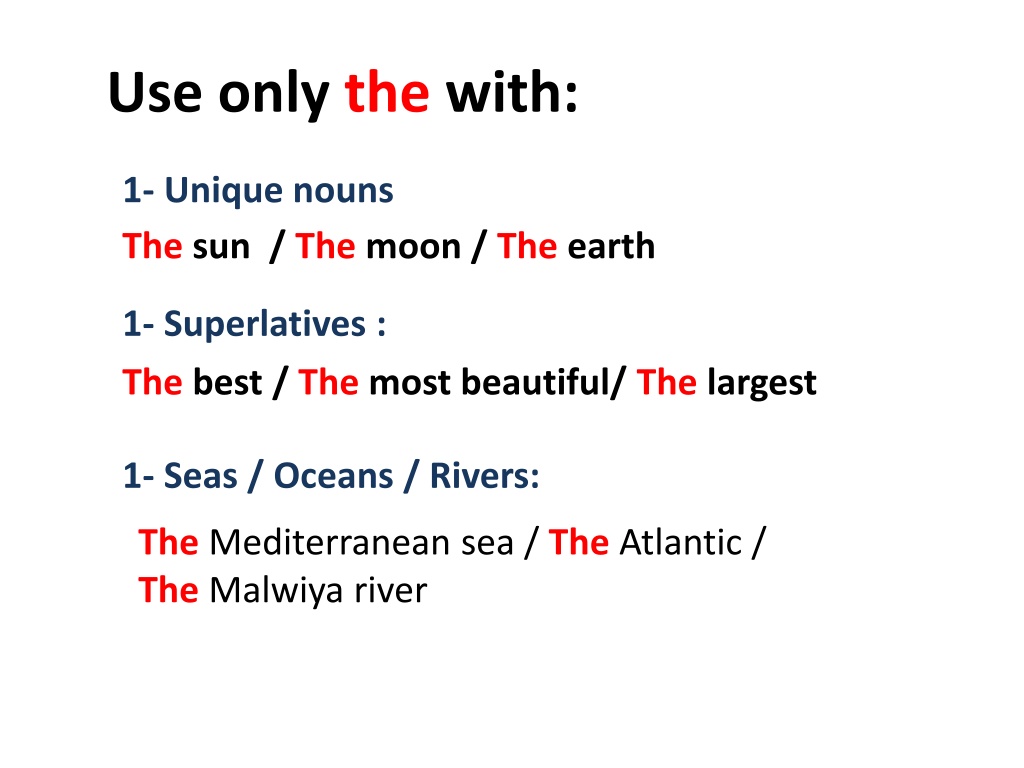 Use only the with:

1- Unique nouns
The sun / The moon / The earth

1- Superlatives :
The best / The most beautiful/ The largest

1- Seas / Oceans / Rivers:
The Mediterranean sea / The Atlantic / The Malwiya river